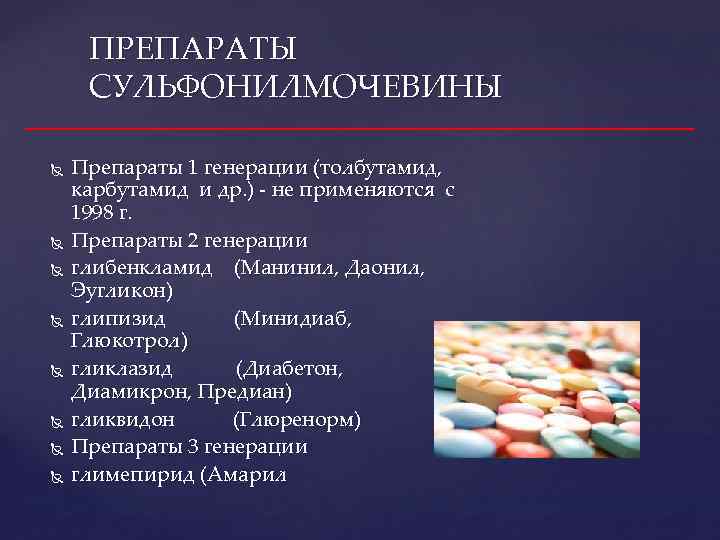 ПРЕПАРАТЫ СУЛЬФОНИЛМОЧЕВИНЫ

Препараты 1 генерации (толбутамид, карбутамид и др.) - не применяются с 1998 г.

Препараты 2 генерации

глибенкламид (Манинил, Даонил, Эугликон)

глипизид (Минидиаб, Глюкотрол)

гликлазид (Диабетон, Диамикрон, Предиан)

гликвидон (Глюренорм)

Препараты 3 генерации

глимепирид (Амарил